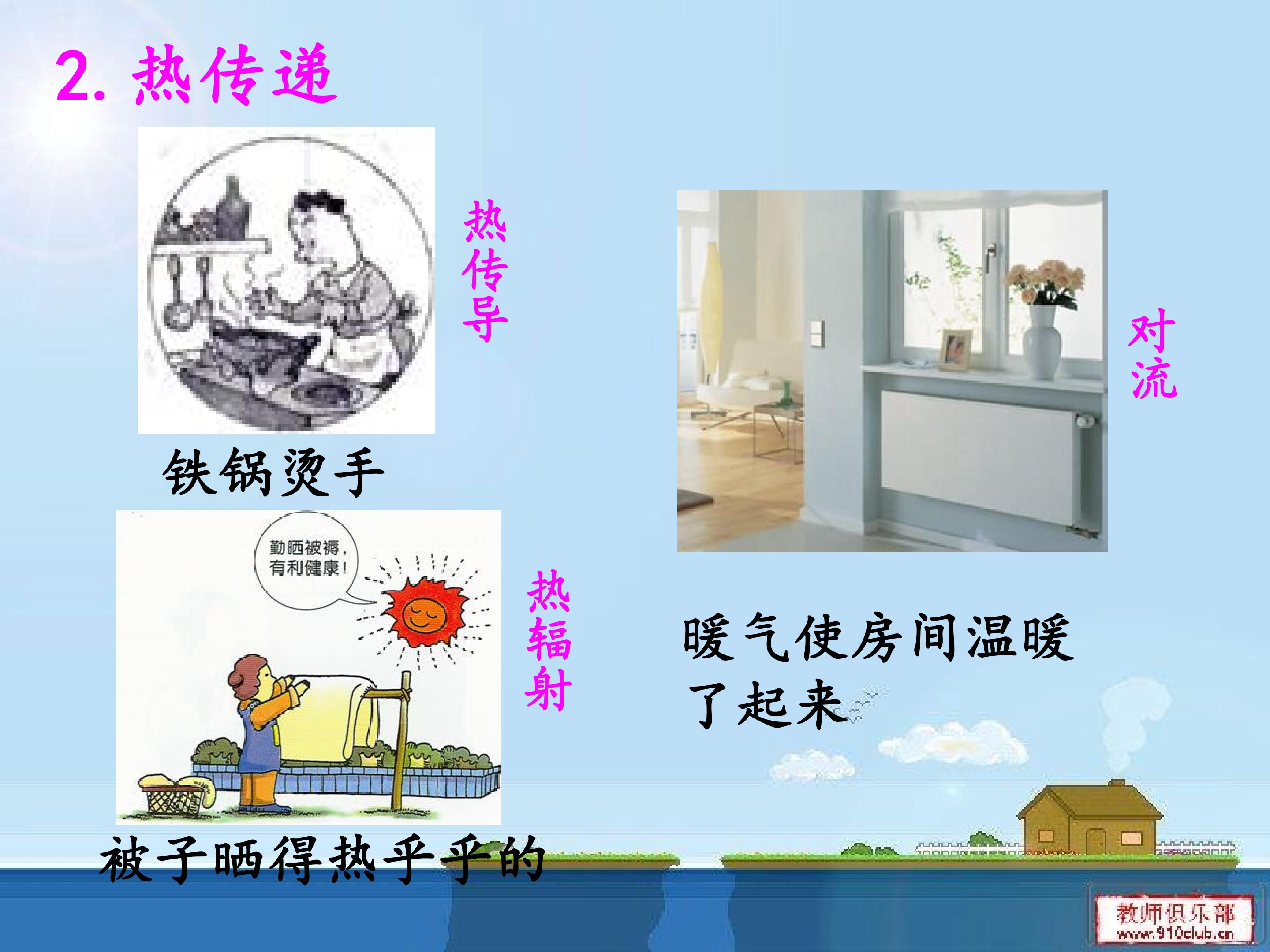 2. 热传递

热传导

铁锅烫手

勤晒被褥，有利健康！

热辐射

被子晒得热乎乎的

对流

暖气使房间温暖了起来

教师俱乐部
www.910club.cn